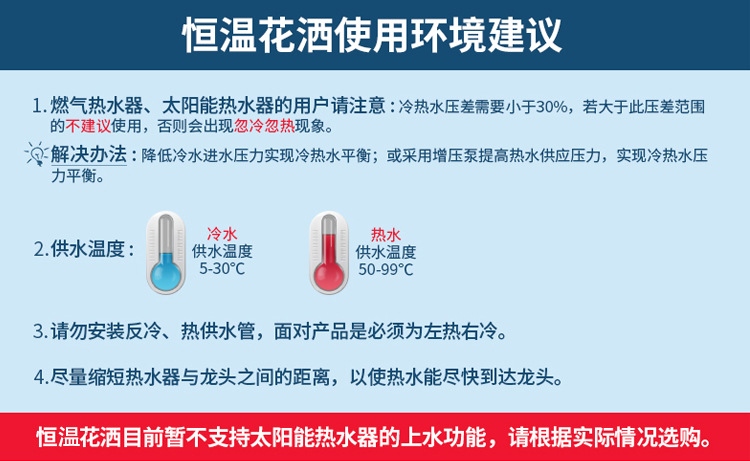 恒温花洒使用环境建议

1. 燃气热水器、太阳能热水器的用户请注意：冷热水压差需要小于30%，若大于此压差范围的不建议使用，否则会出现忽冷忽热现象。

解决办法：降低冷水进水压力实现冷热水平衡；或采用增压泵提高热水供应压力，实现冷热水压力平衡。

2. 供水温度：

冷水
供水温度
5-30°C

热水
供水温度
50-99°C

3. 请勿安装反冷、热供水管，面对产品是必须为左热右冷。

4. 尽量缩短热水器与龙头之间的距离，以使热水能尽快到达龙头。

恒温花洒目前暂不支持太阳能热水器的上水功能，请根据实际情况选购。